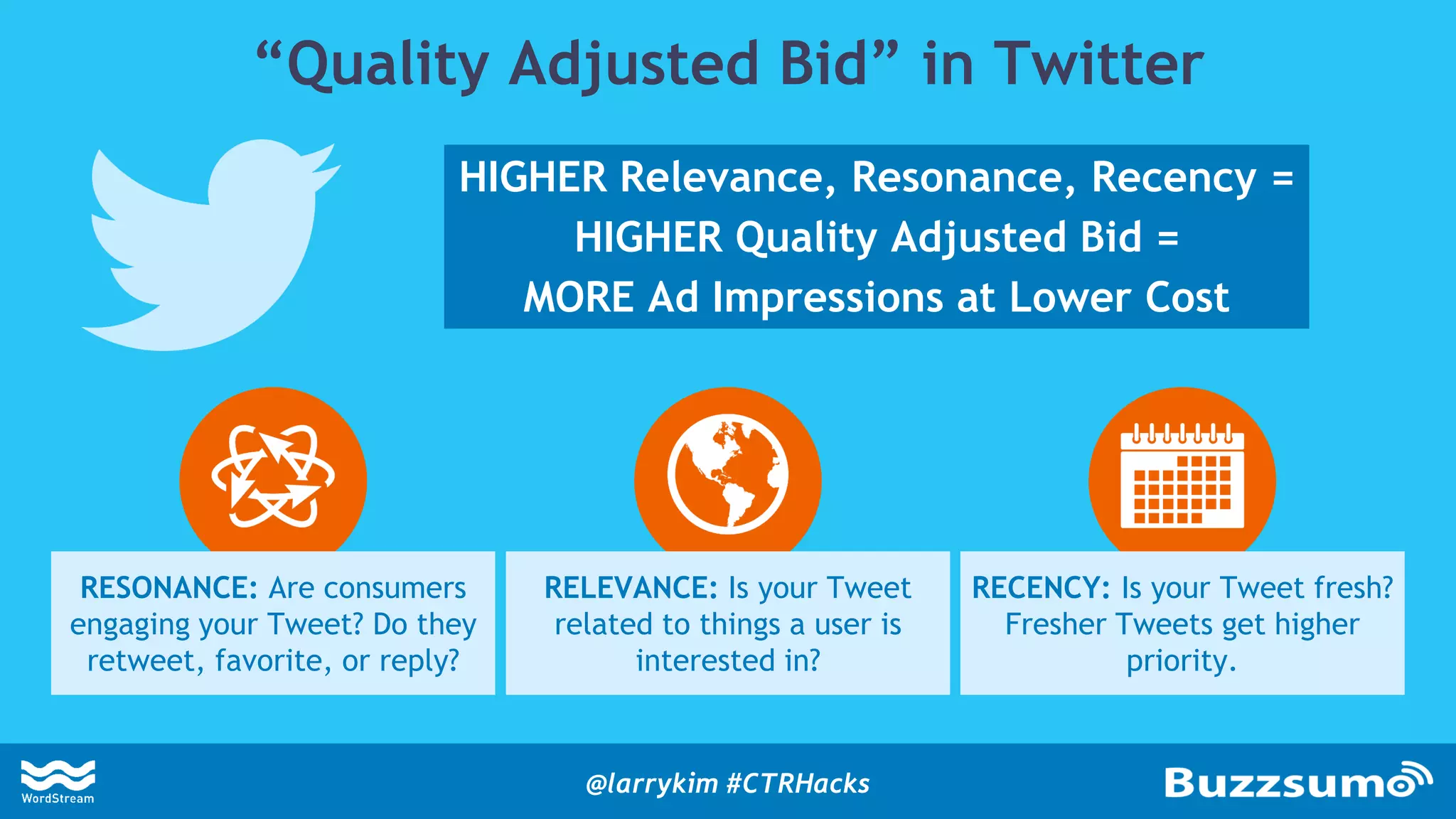 “Quality Adjusted Bid” in Twitter

HIGHER Relevance, Resonance, Recency =
HIGHER Quality Adjusted Bid =
MORE Ad Impressions at Lower Cost

RESONANCE: Are consumers engaging your Tweet? Do they retweet, favorite, or reply?

RELEVANCE: Is your Tweet related to things a user is interested in?

RECENCY: Is your Tweet fresh? Fresher Tweets get higher priority.

WordStream

@larrykim #CTRHacks

Buzzsumo